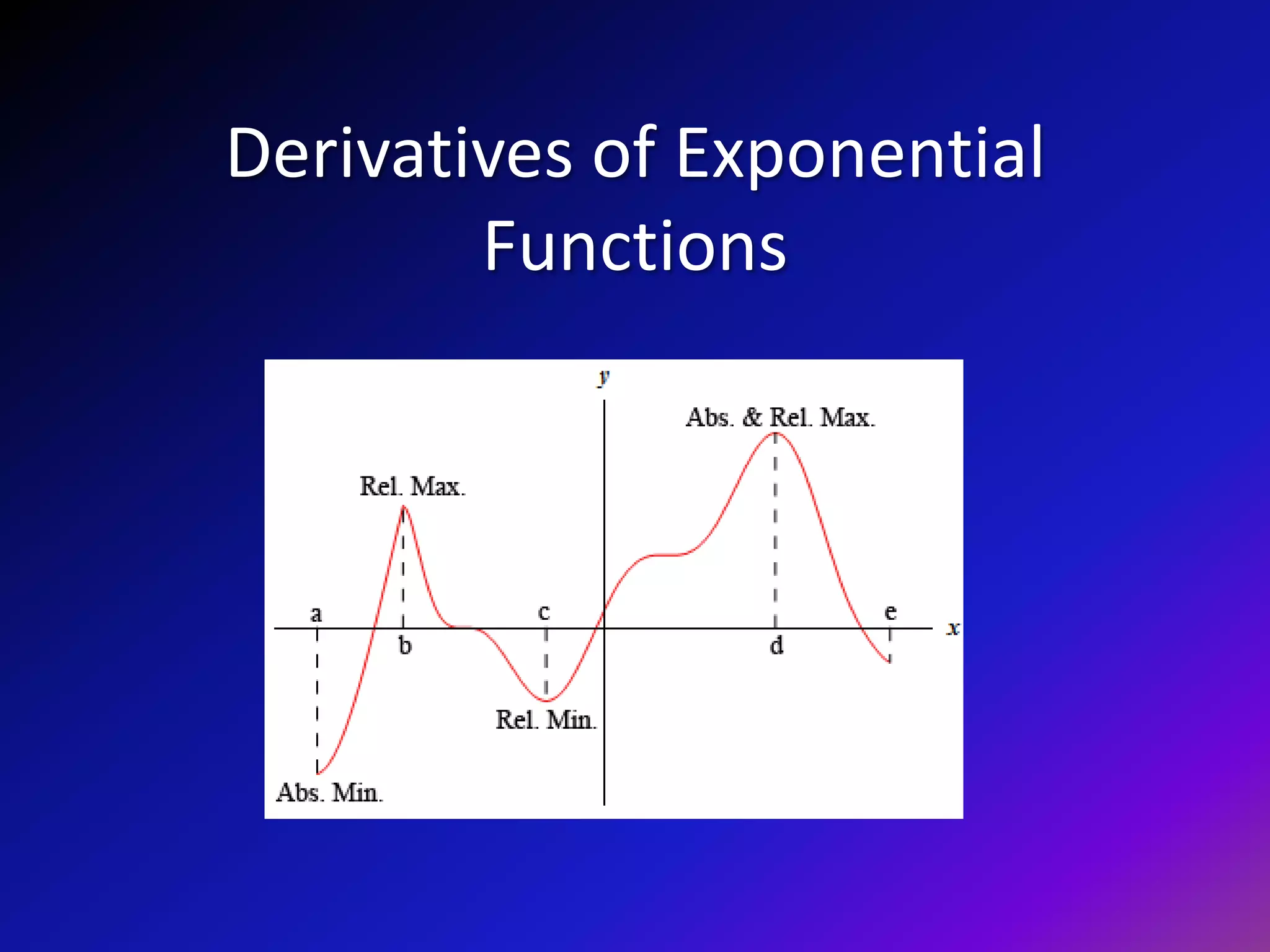 Derivatives of Exponential Functions

y

Abs. & Rel. Max.

Rel. Max.

a

c

e

x

b

d

Rel. Min.

Abs. Min.